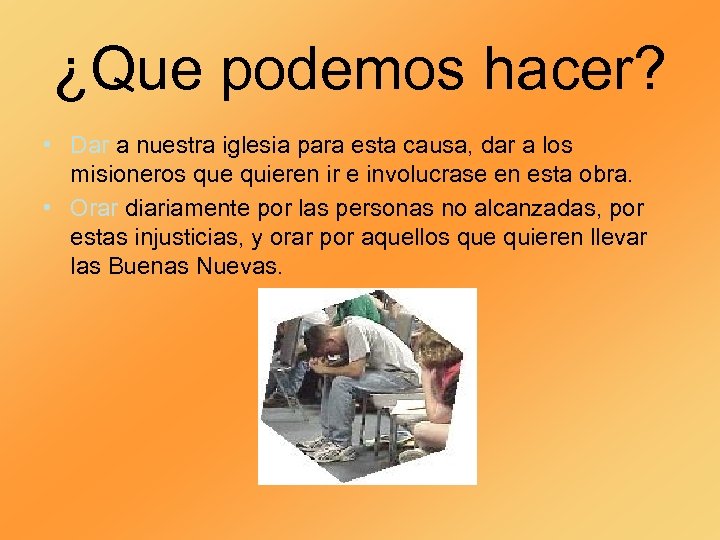 ¿Que podemos hacer?

• Dar a nuestra iglesia para esta causa, dar a los misioneros que quieren ir e involucrase en esta obra.
• Orar diariamente por las personas no alcanzadas, por estas injusticias, y orar por aquellos que quieren llevar las Buenas Nuevas.